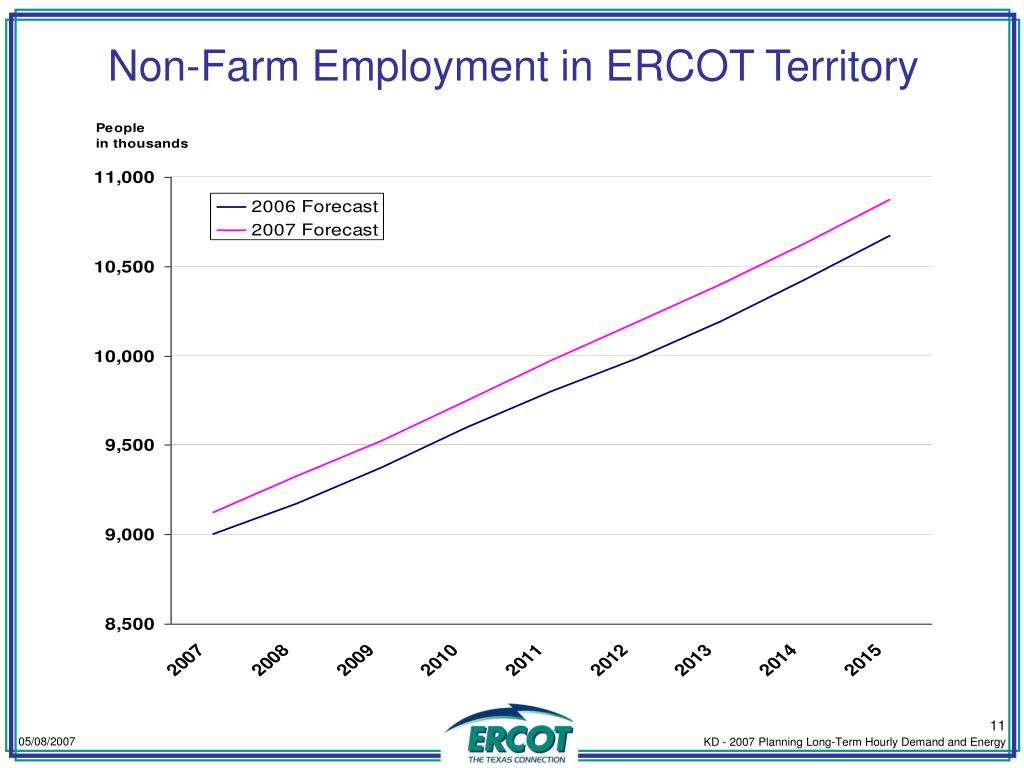 Non-Farm Employment in ERCOT Territory

People
in thousands

11,000
10,500
10,000
9,500
9,000
8,500

2006 Forecast
2007 Forecast

2007 2008 2009 2010 2011 2012 2013 2014 2015

05/08/2007

ERCOT
THE TEXAS CONNECTION

11
KD - 2007 Planning Long-Term Hourly Demand and Energy